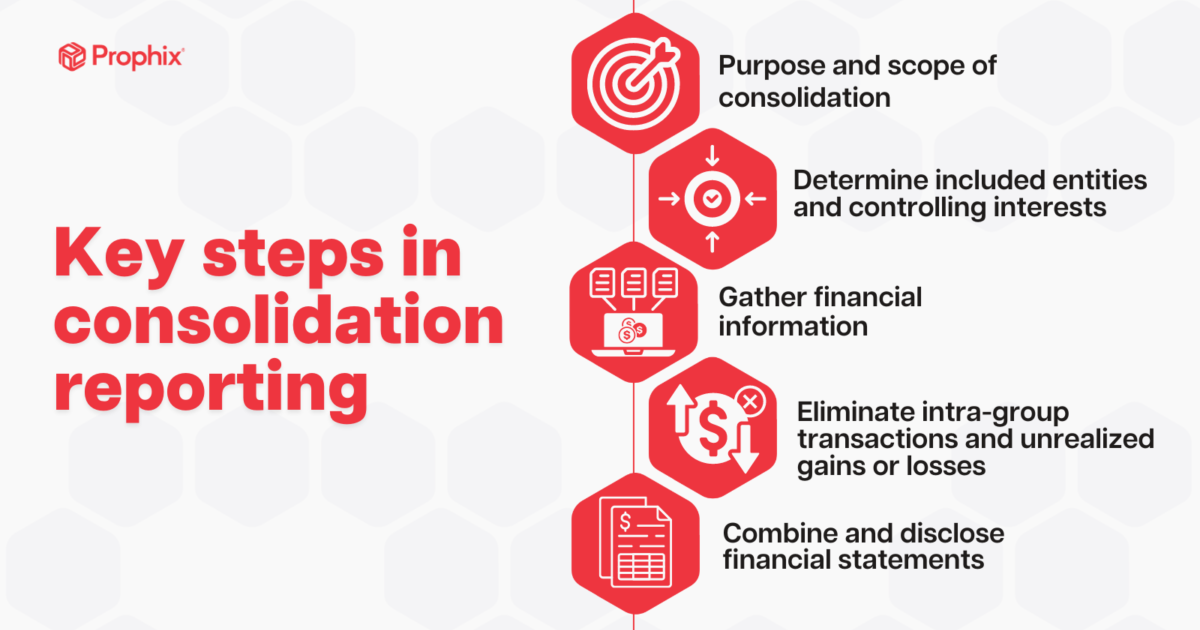 Prophix

Key steps in consolidation reporting

Purpose and scope of consolidation

Determine included entities and controlling interests

Gather financial information

Eliminate intra-group transactions and unrealized gains or losses

Combine and disclose financial statements